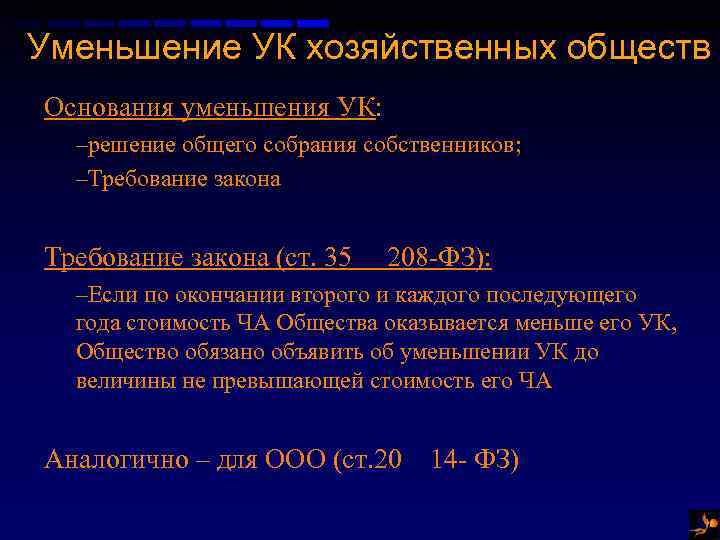 Уменьшение УК хозяйственных обществ

Основания уменьшения УК:

–решение общего собрания собственников;

–Требование закона

Требование закона (ст. 35 208-ФЗ):

–Если по окончании второго и каждого последующего года стоимость ЧА Общества оказывается меньше его УК, Общество обязано объявить об уменьшении УК до величины не превышающей стоимость его ЧА

Аналогично – для ООО (ст.20 14- ФЗ)